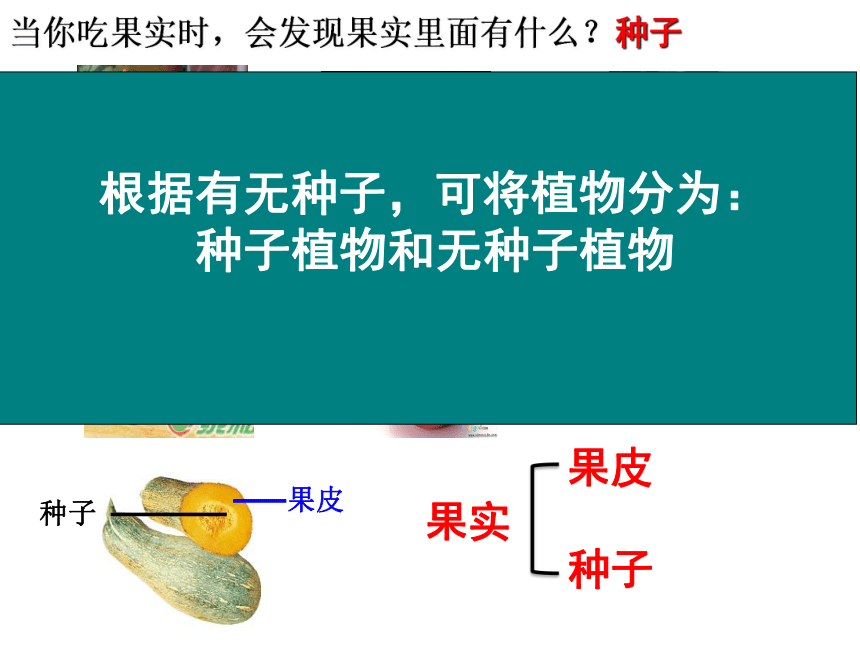 当你吃果实时，会发现果实里面有什么？种子

根据有无种子，可将植物分为：
种子植物和无种子植物

种子

果皮

果实

果皮

种子